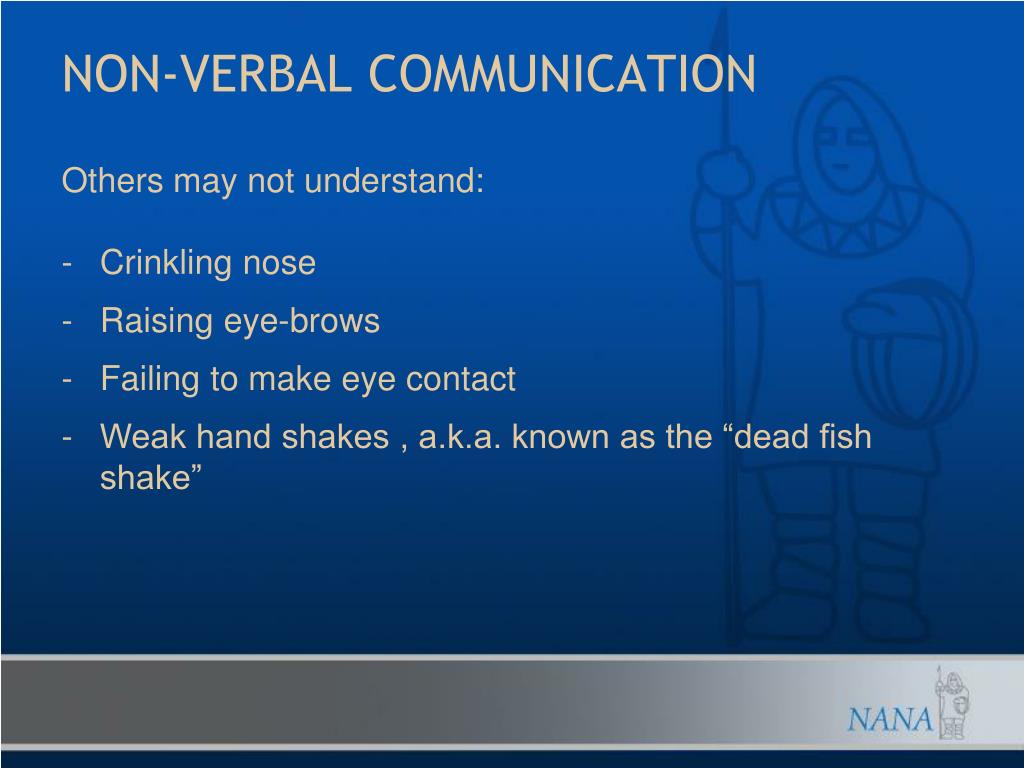 NON-VERBAL COMMUNICATION

Others may not understand:

- Crinkling nose
- Raising eye-brows
- Failing to make eye contact
- Weak hand shakes , a.k.a. known as the “dead fish shake”

NANA